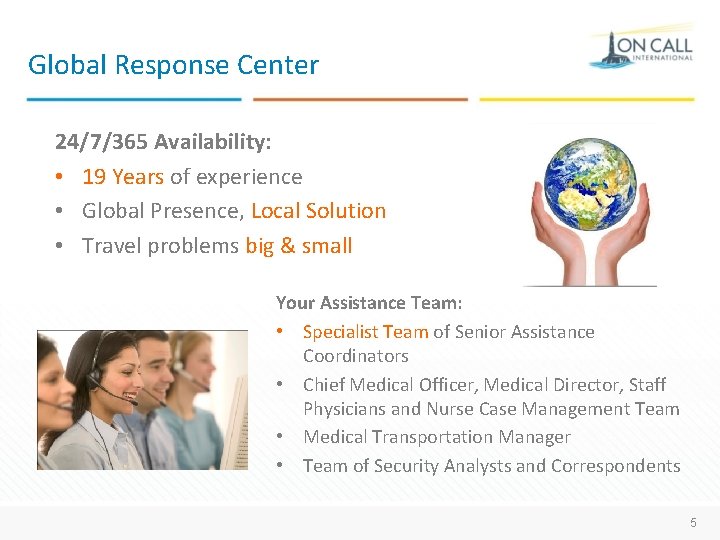 Global Response Center

ON CALL INTERNATIONAL

24/7/365 Availability:
• 19 Years of experience
• Global Presence, Local Solution
• Travel problems big & small

Your Assistance Team:
• Specialist Team of Senior Assistance Coordinators
• Chief Medical Officer, Medical Director, Staff Physicians and Nurse Case Management Team
• Medical Transportation Manager
• Team of Security Analysts and Correspondents

5